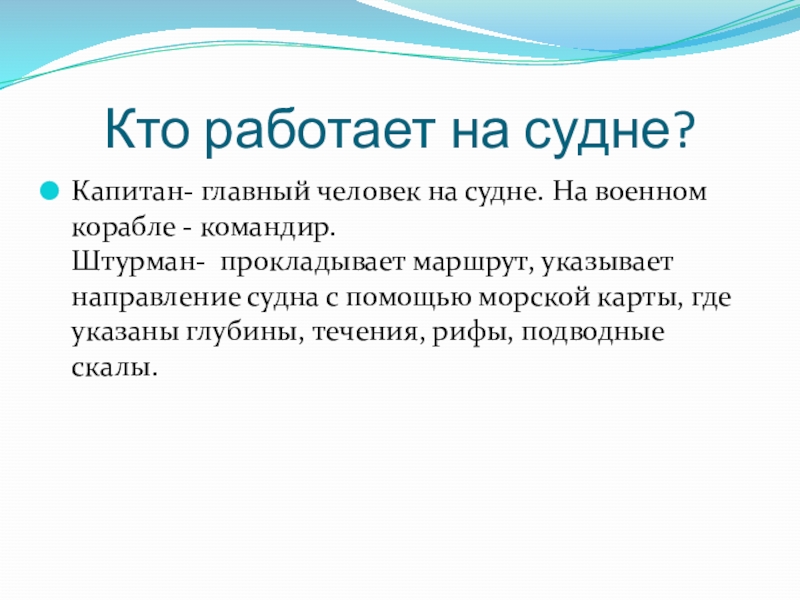 Кто работает на судне?

Капитан- главный человек на судне. На военном корабле - командир.
Штурман- прокладывает маршрут, указывает направление судна с помощью морской карты, где указаны глубины, течения, рифы, подводные скалы.